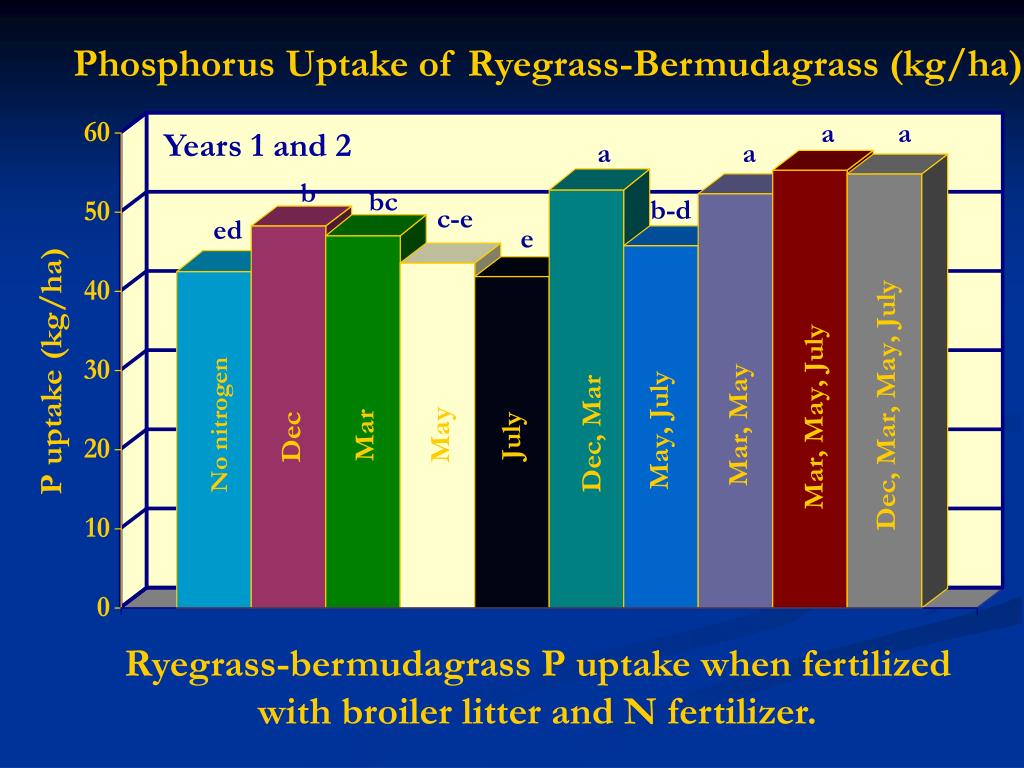 Phosphorus Uptake of Ryegrass-Bermudagrass (kg/ha)

Years 1 and 2

P uptake (kg/ha)

60
50
40
30
20
10
0

ed
b
bc
c-e
e
a
b-d
a
a
a

No nitrogen
Dec
Mar
May
July
Dec, Mar
May, July
Mar, May
Mar, May, July
Dec, Mar, May, July

Ryegrass-bermudagrass P uptake when fertilized with broiler litter and N fertilizer.